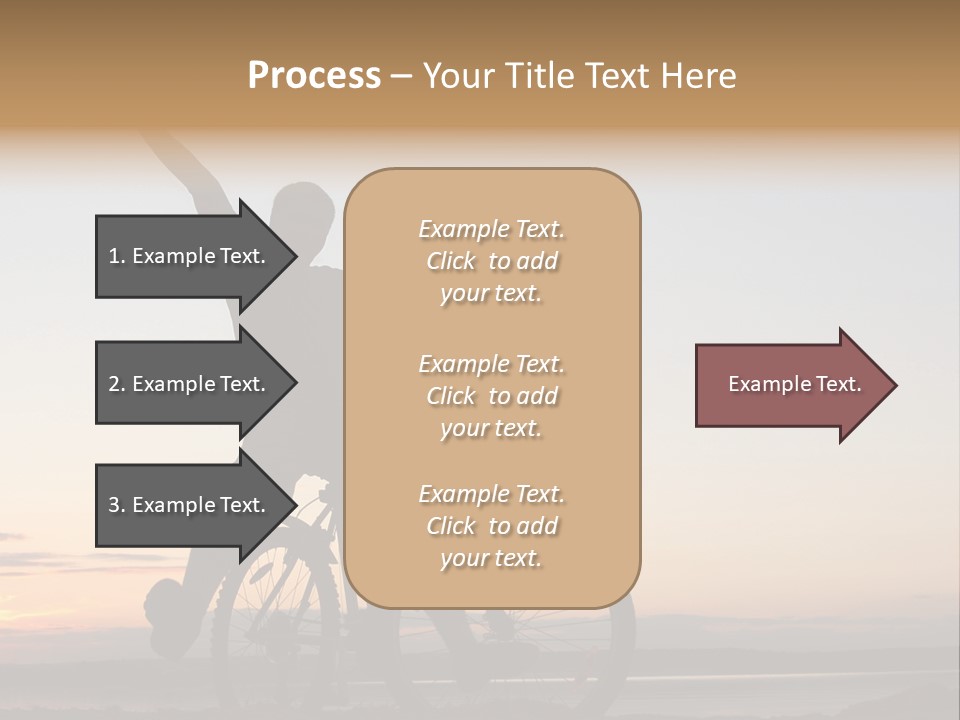 Process – Your Title Text Here

1. Example Text.

2. Example Text.

3. Example Text.

Example Text. Click to add your text.

Example Text. Click to add your text.

Example Text. Click to add your text.

Example Text.